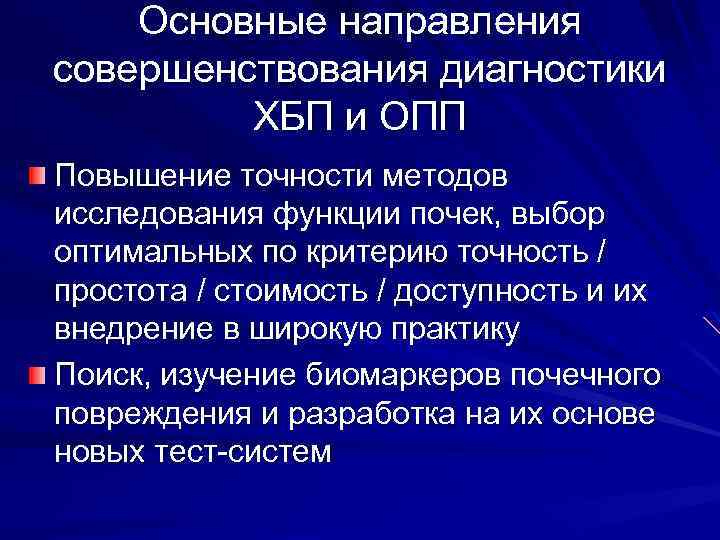 Основные направления совершенствования диагностики ХБП и ОПП

Повышение точности методов исследования функции почек, выбор оптимальных по критерию точность / простота / стоимость / доступность и их внедрение в широкую практику

Поиск, изучение биомаркеров почечного повреждения и разработка на их основе новых тест-систем